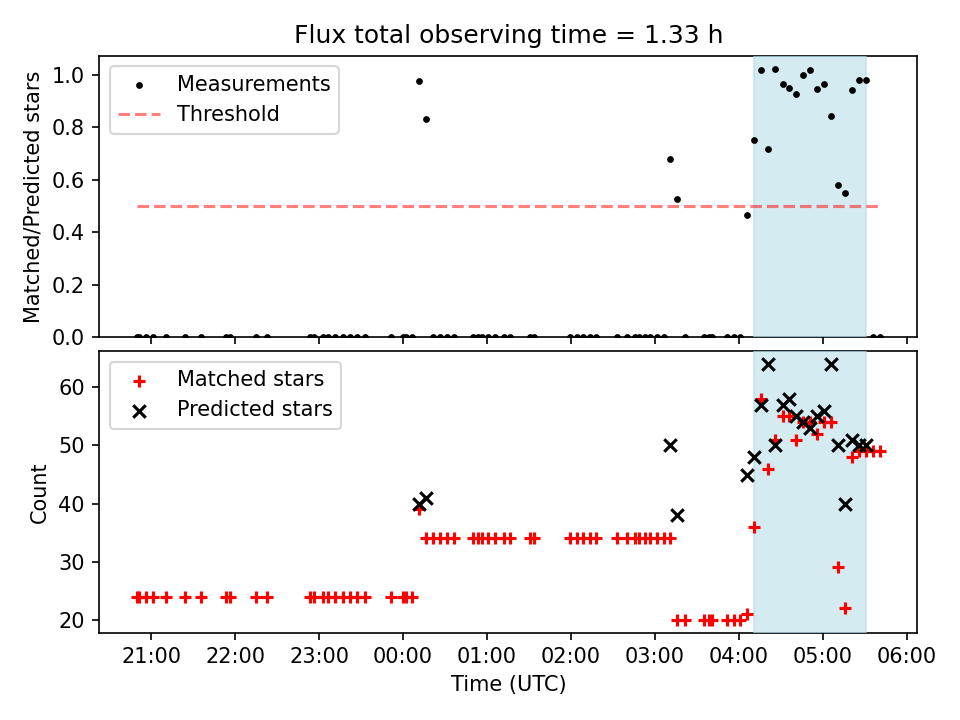 Flux total observing time = 1.33 h

Measurements
Threshold

Matched/Predicted stars

1.0
0.8
0.6
0.4
0.2
0.0

Matched stars
Predicted stars

Count

60
50
40
30
20

21:00 22:00 23:00 00:00 01:00 02:00 03:00 04:00 05:00 06:00

Time (UTC)